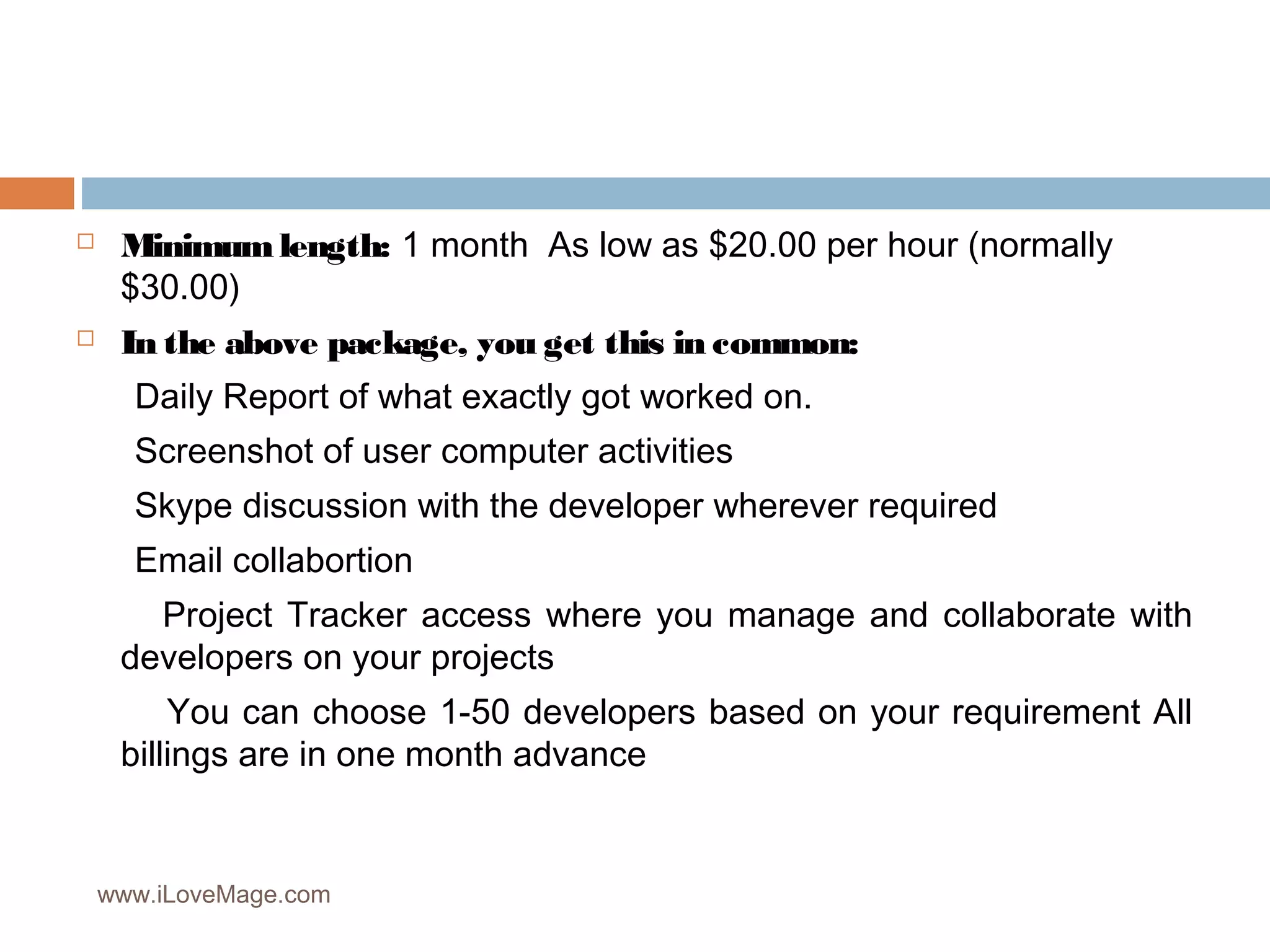 Minimum length: 1 month As low as \$20.00 per hour (normally \$30.00)

In the above package, you get this in common:

Daily Report of what exactly got worked on.

Screenshot of user computer activities

Skype discussion with the developer wherever required

Email collabortion

Project Tracker access where you manage and collaborate with developers on your projects

You can choose 1-50 developers based on your requirement All billings are in one month advance

www.iLoveMage.com